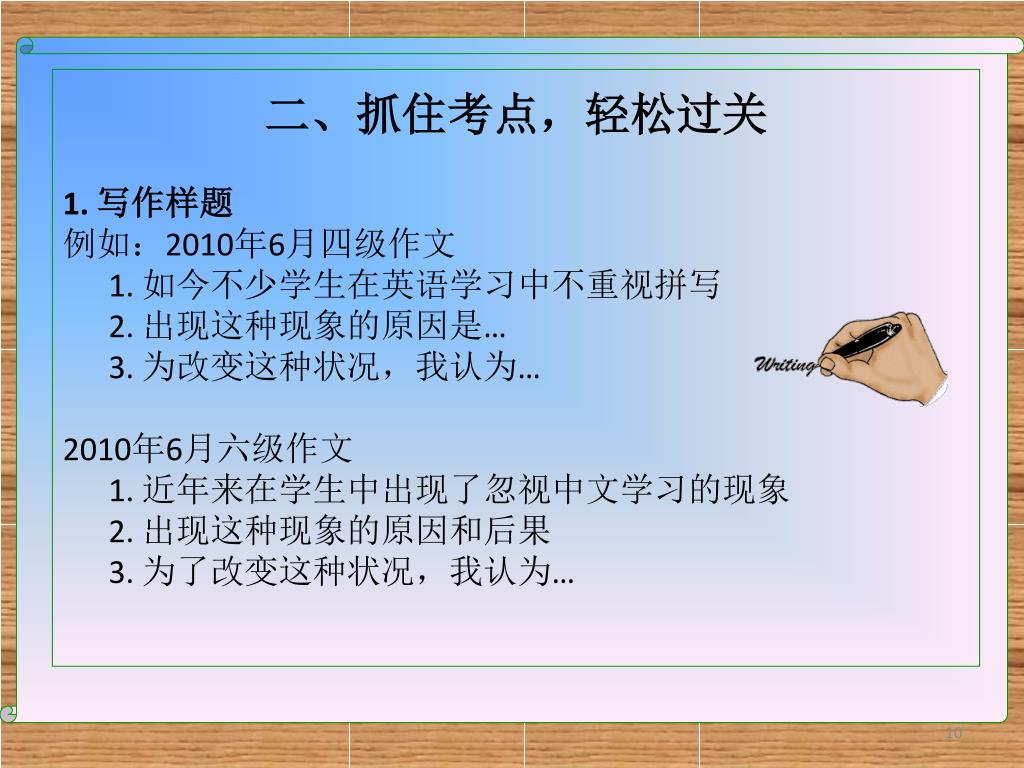 二、抓住考点，轻松过关

1. 写作样题
例如：2010年6月四级作文
1. 如今不少学生在英语学习中不重视拼写
2. 出现这种现象的原因是…
3. 为改变这种状况，我认为…

Writing

2010年6月六级作文
1. 近年来在学生中出现了忽视中文学习的现象
2. 出现这种现象的原因和后果
3. 为了改变这种状况，我认为…

10